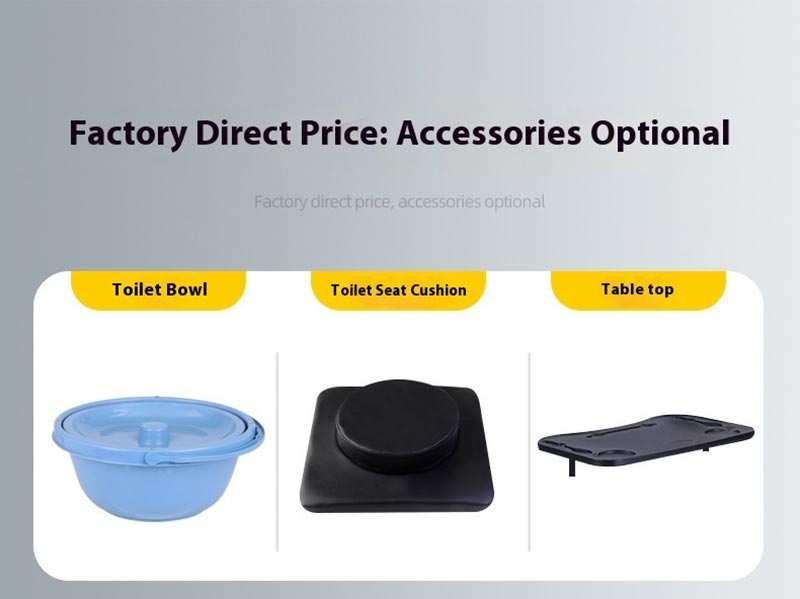 Factory Direct Price: Accessories Optional

Factory direct price, accessories optional

Toilet Bowl

Toilet Seat Cushion

Table top